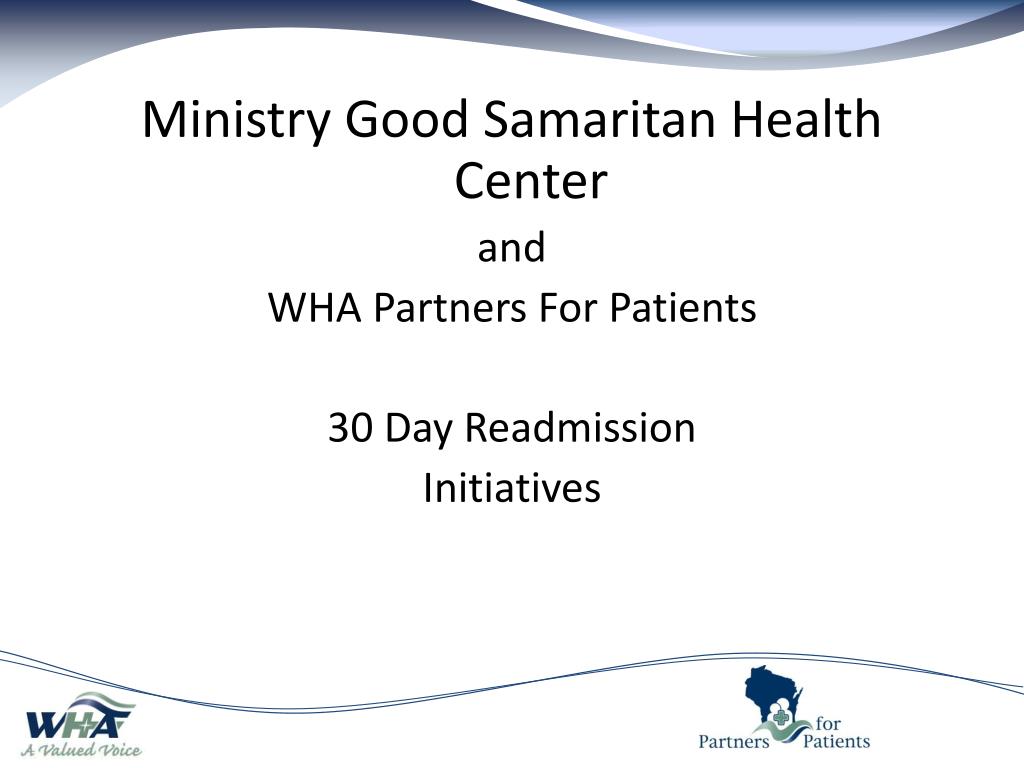 Ministry Good Samaritan Health Center

and

WHA Partners For Patients

30 Day Readmission Initiatives

WHA
A Valued Voice

Partners for Patients